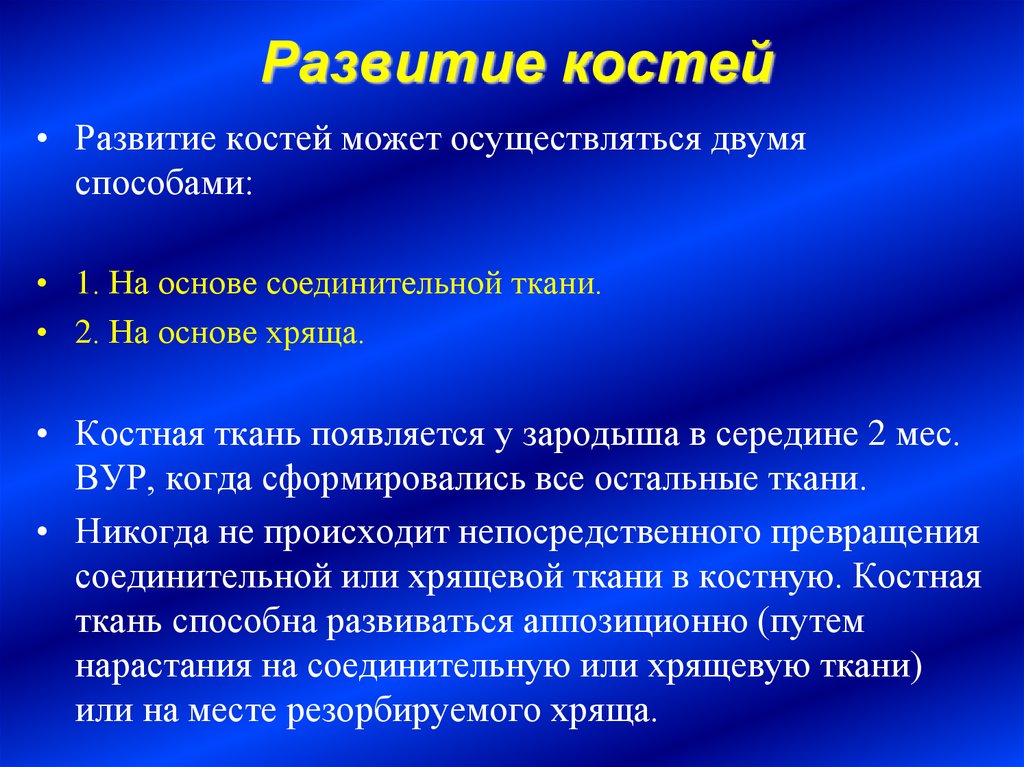 Развитие костей

• Развитие костей может осуществляться двумя способами:

• 1. На основе соединительной ткани.

• 2. На основе хряща.

• Костная ткань появляется у зародыша в середине 2 мес. ВУР, когда сформировались все остальные ткани.

• Никогда не происходит непосредственного превращения соединительной или хрящевой ткани в костную. Костная ткань способна развиваться аппозиционно (путем нарастания на соединительную или хрящевую ткани) или на месте резорбируемого хряща.